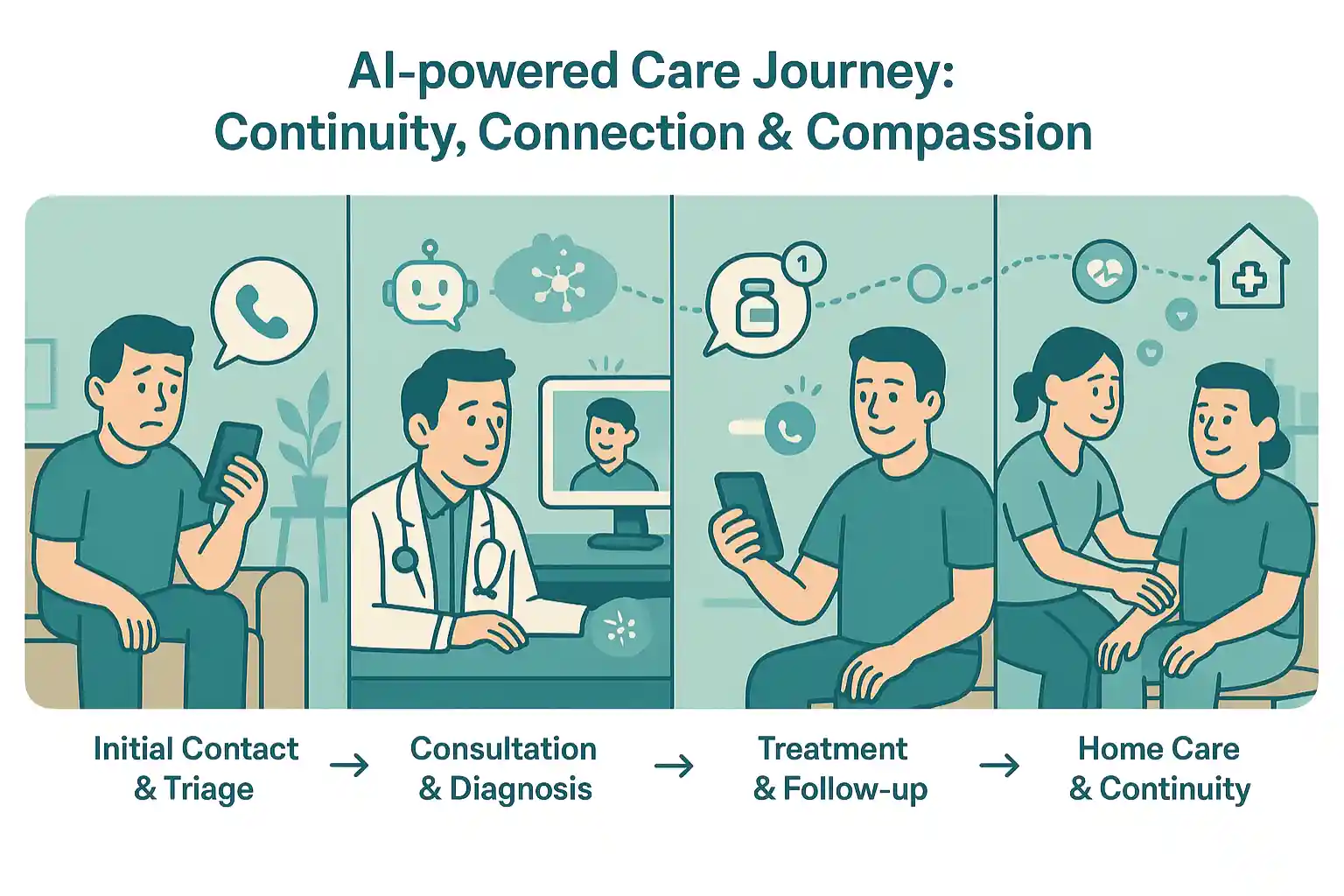 AI-powered Care Journey:
Continuity, Connection & Compassion

1

Initial Contact & Triage → Consultation & Diagnosis → Treatment & Follow-up → Home Care & Continuity